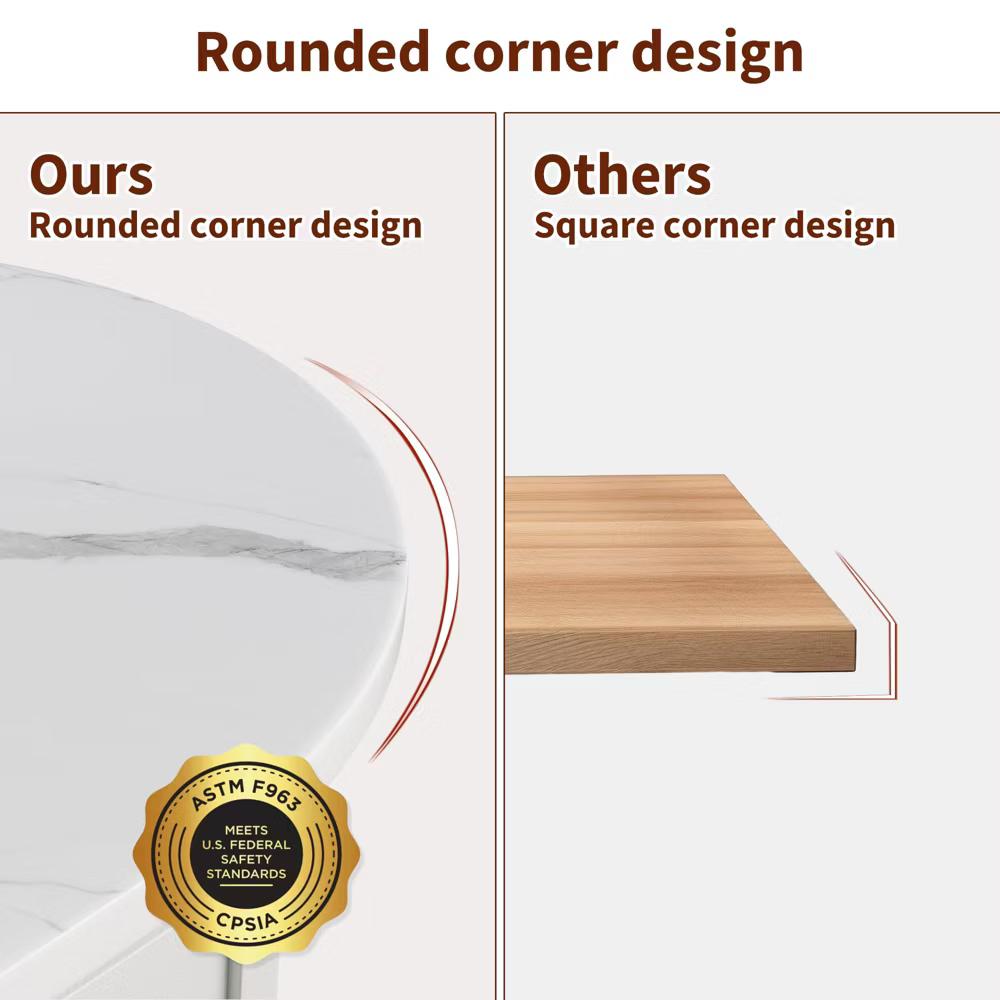 Rounded corner design

Ours
Rounded corner design

ASTM F963
MEETS U.S. FEDERAL SAFETY STANDARDS
CPSIA

Others
Square corner design